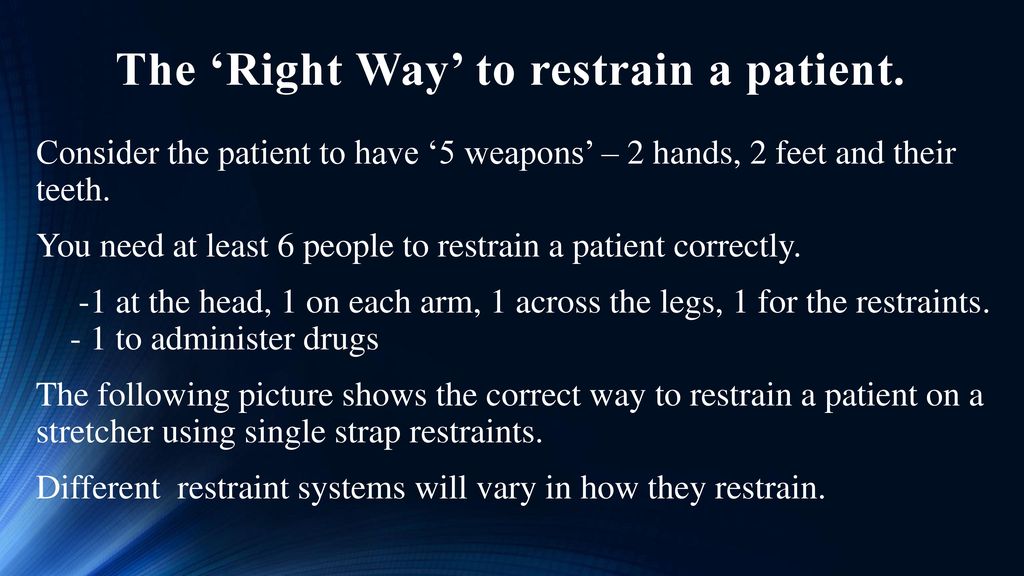 The ‘Right Way’ to restrain a patient.

Consider the patient to have ‘5 weapons’ – 2 hands, 2 feet and their teeth.

You need at least 6 people to restrain a patient correctly.

-1 at the head, 1 on each arm, 1 across the legs, 1 for the restraints.
- 1 to administer drugs

The following picture shows the correct way to restrain a patient on a stretcher using single strap restraints.

Different  restraint systems will vary in how they restrain.